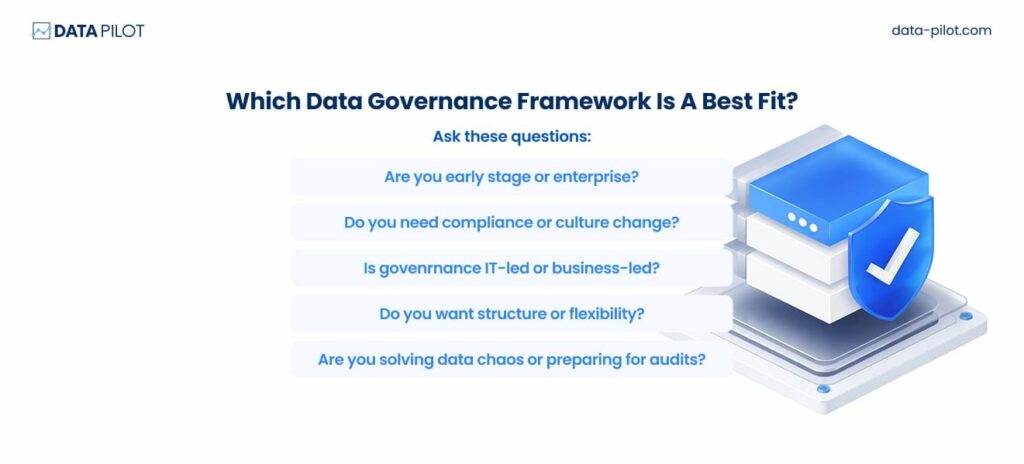 DATA PILOT

data-pilot.com

Which Data Governance Framework Is A Best Fit?

Ask these questions:

Are you early stage or enterprise?

Do you need compliance or culture change?

Is govenrnance IT-led or business-led?

Do you want structure or flexibility?

Are you solving data chaos or preparing for audits?